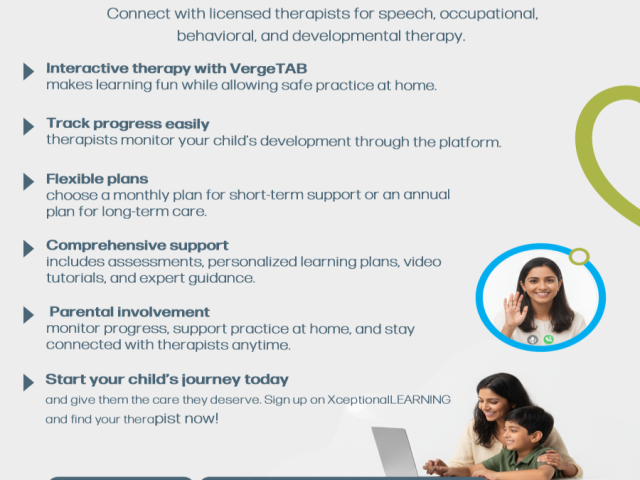 Connect with licensed therapists for speech, occupational, behavioral, and developmental therapy.

Interactive therapy with VergeTAB
makes learning fun while allowing safe practice at home.

Track progress easily
therapists monitor your child's development through the platform.

Flexible plans
choose a monthly plan for short-term support or an annual plan for long-term care.

Comprehensive support
includes assessments, personalized learning plans, video tutorials, and expert guidance.

Parental involvement
monitor progress, support practice at home, and stay connected with therapists anytime.

Start your child's journey today
and give them the care they deserve. Sign up on XceptionalLEARNING and find your therapist now!